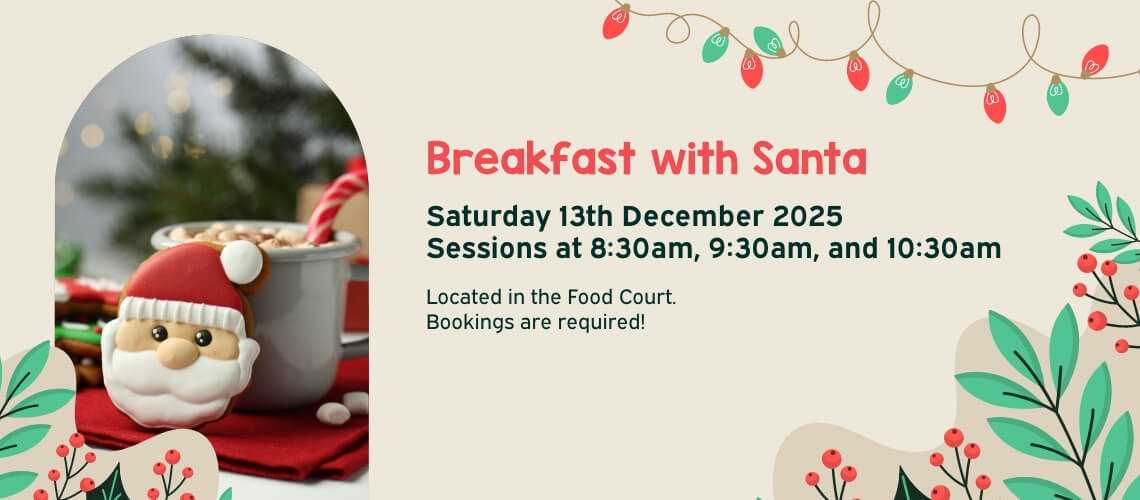 Breakfast with Santa

Saturday 13th December 2025
Sessions at 8:30am, 9:30am, and 10:30am

Located in the Food Court.
Bookings are required!